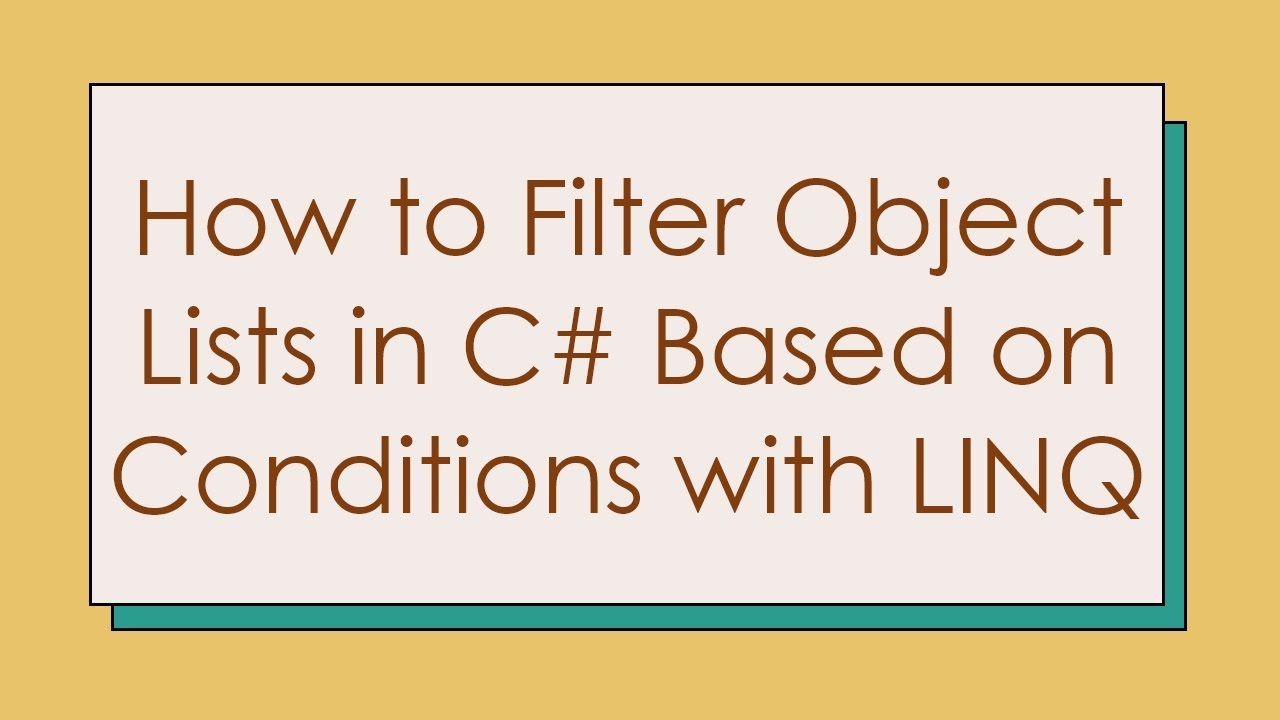 How to Filter Object Lists in C# Based on Conditions with LINQ